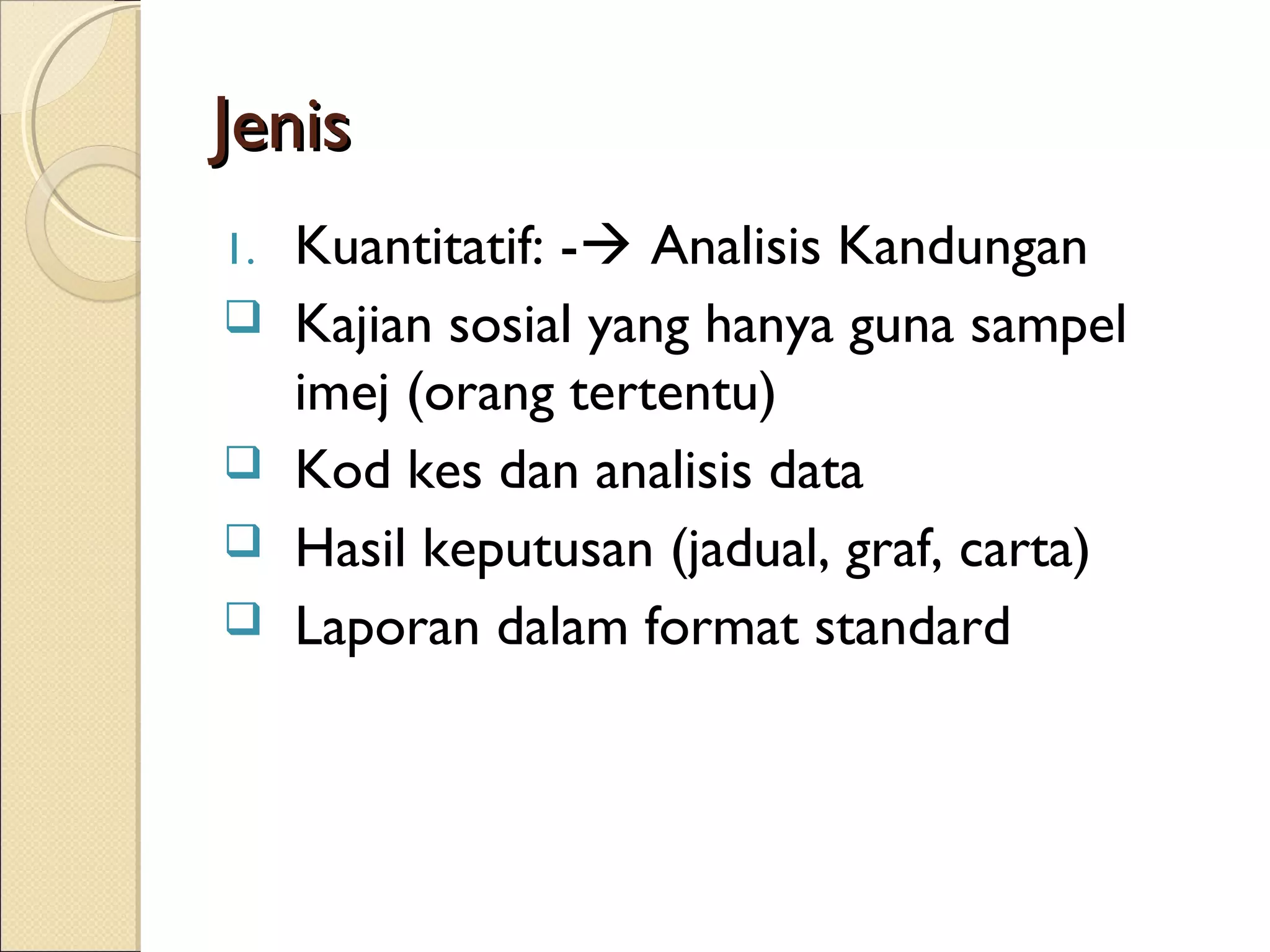 Jenis

1. Kuantitatif: -→ Analisis Kandungan
❑ Kajian sosial yang hanya guna sampel imej (orang tertentu)
❑ Kod kes dan analisis data
❑ Hasil keputusan (jadual, graf, carta)
❑ Laporan dalam format standard